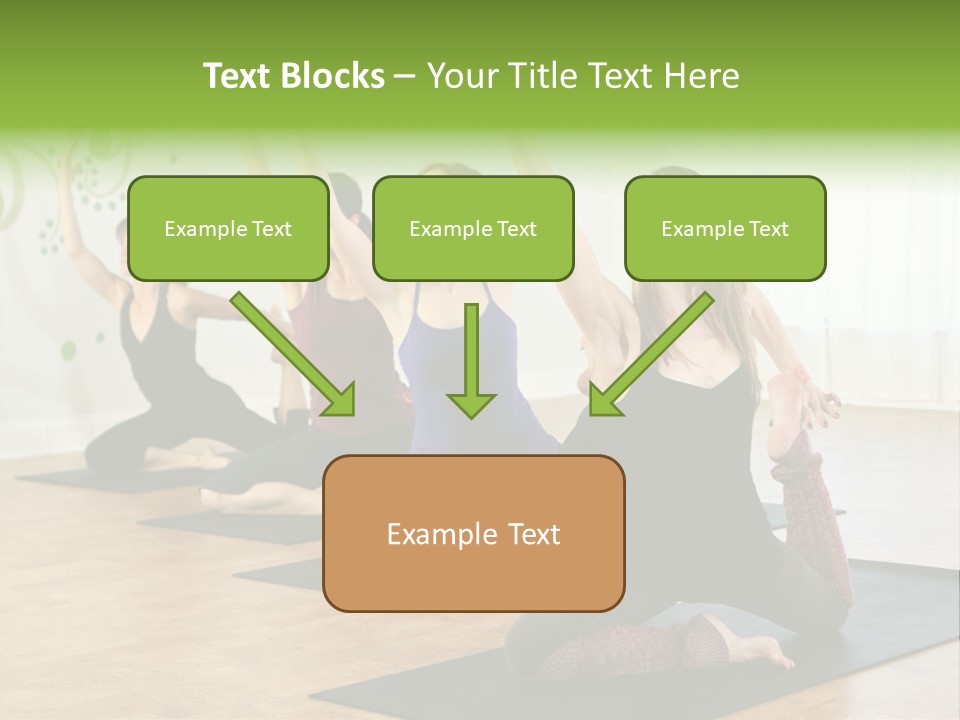 Text Blocks – Your Title Text Here

Example Text

Example Text

Example Text

Example Text